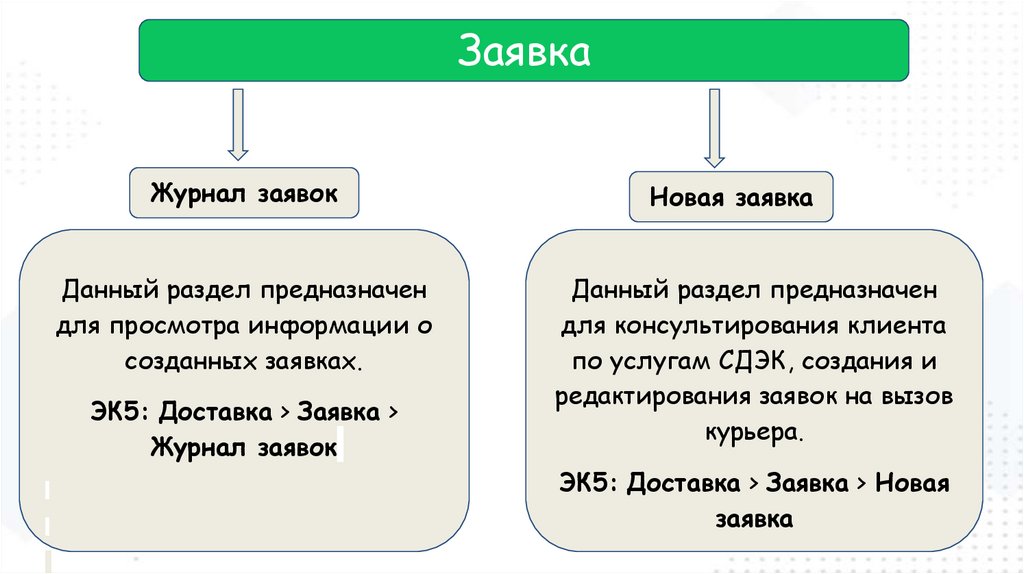 Заявка

Журнал заявок

Данный раздел предназначен для просмотра информации о созданных заявках.

ЭК5: Доставка > Заявка > Журнал заявок

Новая заявка

Данный раздел предназначен для консультирования клиента по услугам СДЭК, создания и редактирования заявок на вызов курьера.

ЭК5: Доставка > Заявка > Новая заявка